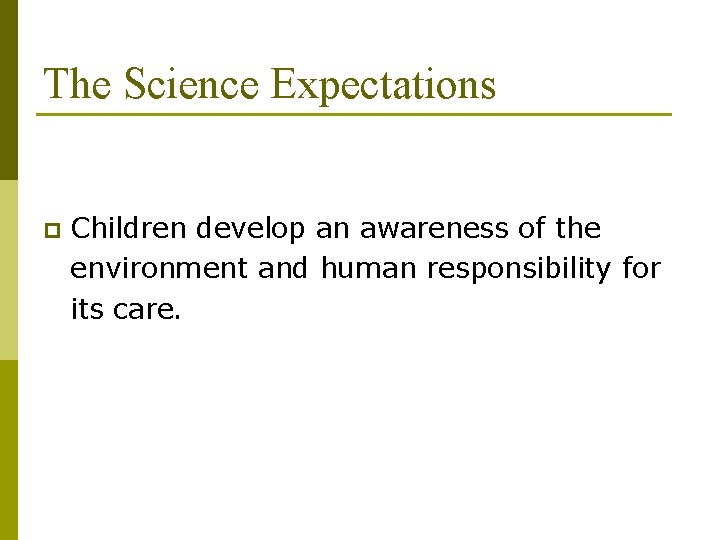 The Science Expectations

Children develop an awareness of the environment and human responsibility for its care.